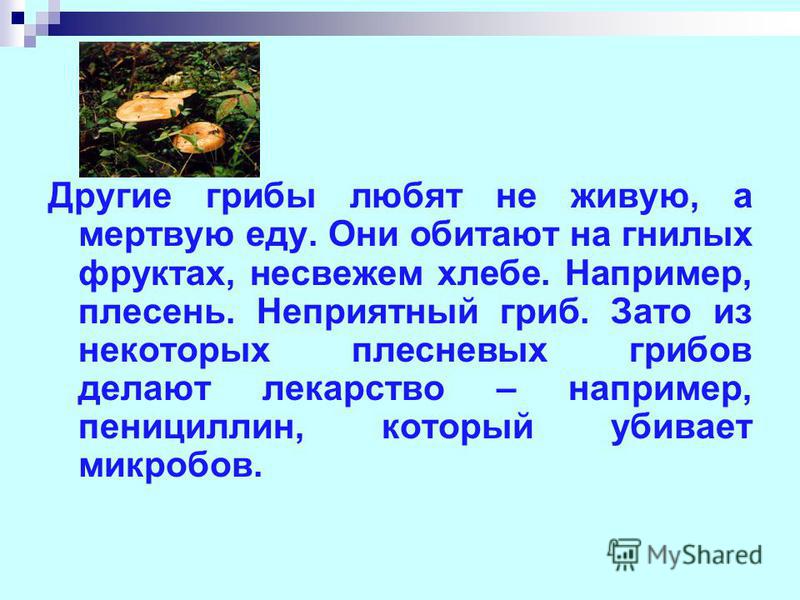 Другие грибы любят не живую, а мертвую еду. Они обитают на гнилых фруктах, несвежем хлебе. Например, плесень. Неприятный гриб. Зато из некоторых плесневых грибов делают лекарство – например, пенициллин, который убивает микробов.

MyShared